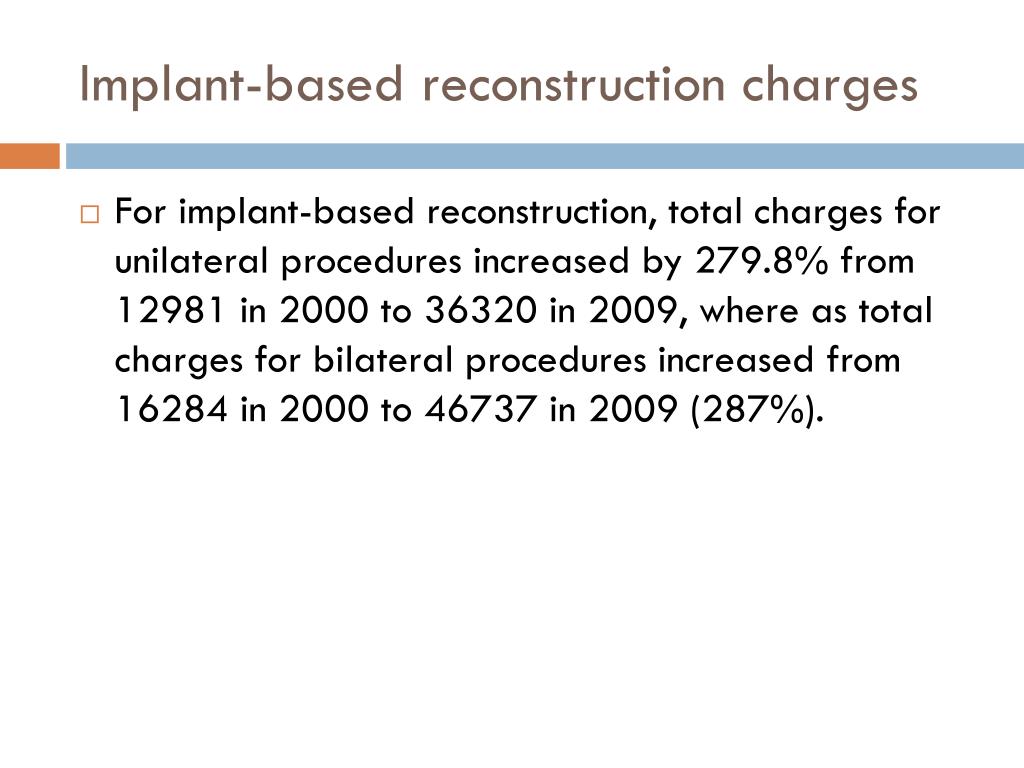 Implant-based reconstruction charges

For implant-based reconstruction, total charges for unilateral procedures increased by 279.8% from 12981 in 2000 to 36320 in 2009, where as total charges for bilateral procedures increased from 16284 in 2000 to 46737 in 2009 (287%).